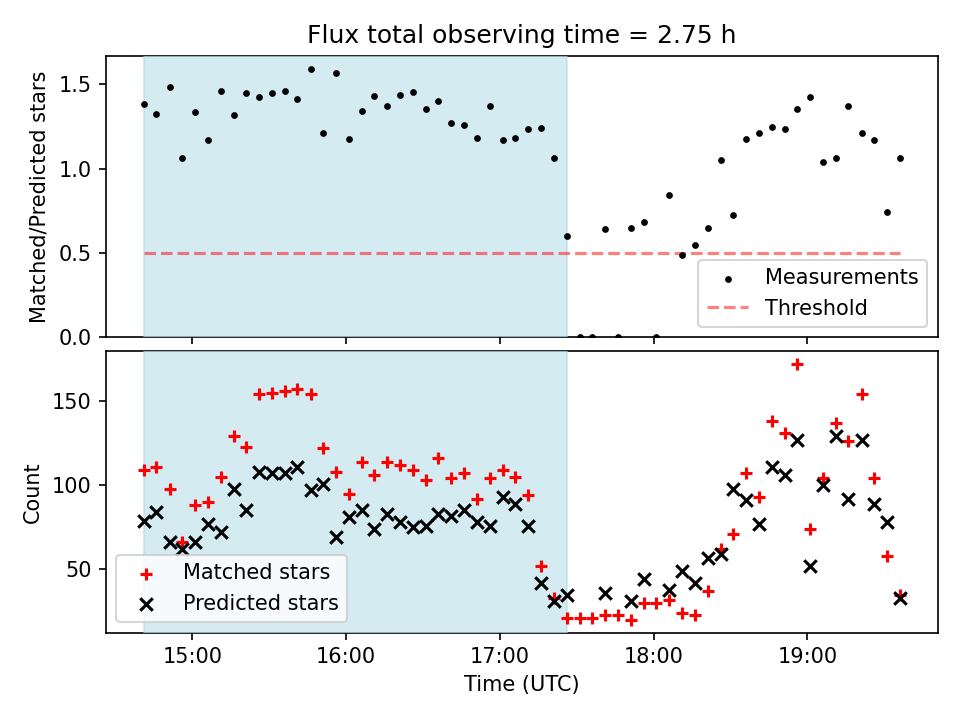 Flux total observing time = 2.75 h

Matched/Predicted stars

1.5
1.0
0.5
0.0

Measurements
Threshold

Count

150
100
50

Matched stars
Predicted stars

15:00
16:00
17:00
18:00
19:00

Time (UTC)